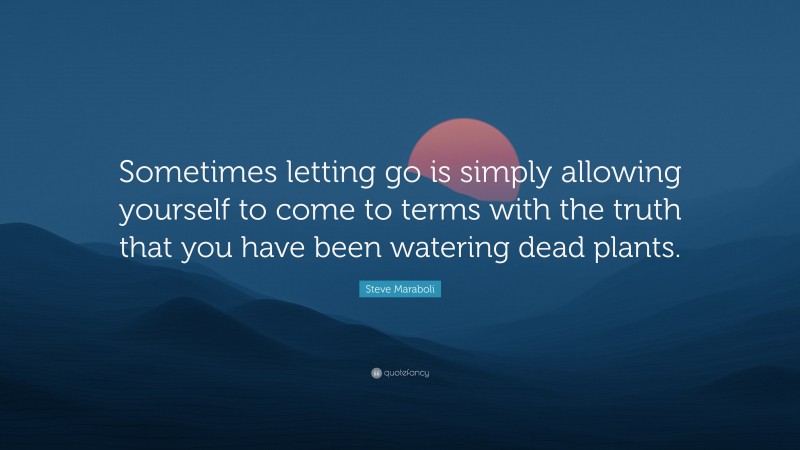 Sometimes letting go is simply allowing yourself to come to terms with the truth that you have been watering dead plants.

Steve Maraboli

quotefancy